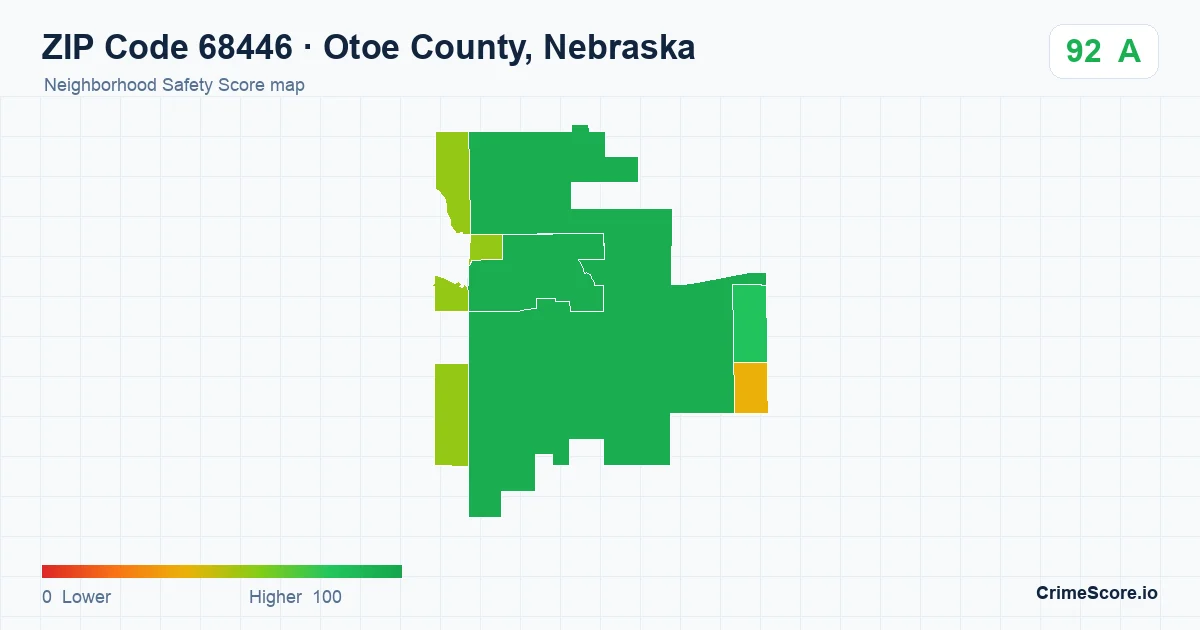 ZIP Code 68446 · Otoe County, Nebraska
Neighborhood Safety Score map
92 A
0 Lower Higher 100
CrimeScore.io